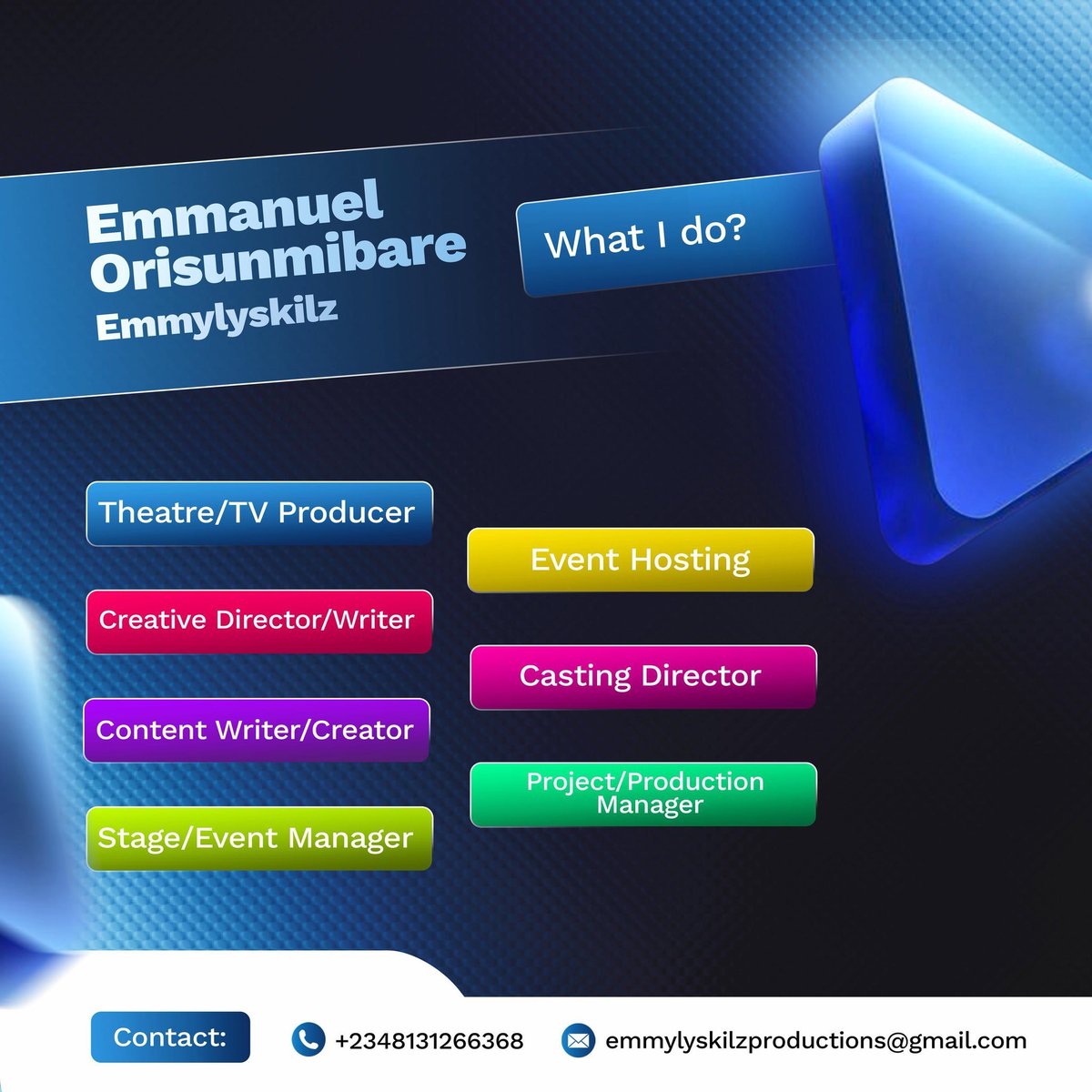 Emmanuel Orisunmibare
Emmylyskilz

What I do?

Theatre/TV Producer

Creative Director/Writer

Content Writer/Creator

Stage/Event Manager

Event Hosting

Casting Director

Project/Production Manager

Contact:

+2348131266368

emmylyskilzproductions@gmail.com